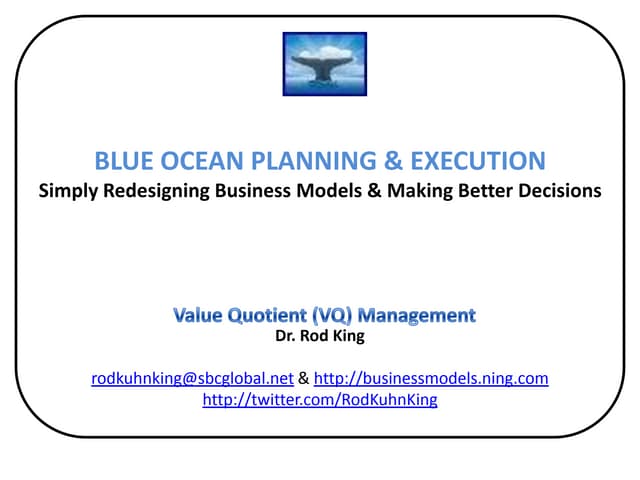 BLUE OCEAN PLANNING & EXECUTION
Simply Redesigning Business Models & Making Better Decisions

Value Quotient (VQ) Management
Dr. Rod King

rodkuhnking@sbcglobal.net & http://businessmodels.ning.com
http://twitter.com/RodKuhnKing